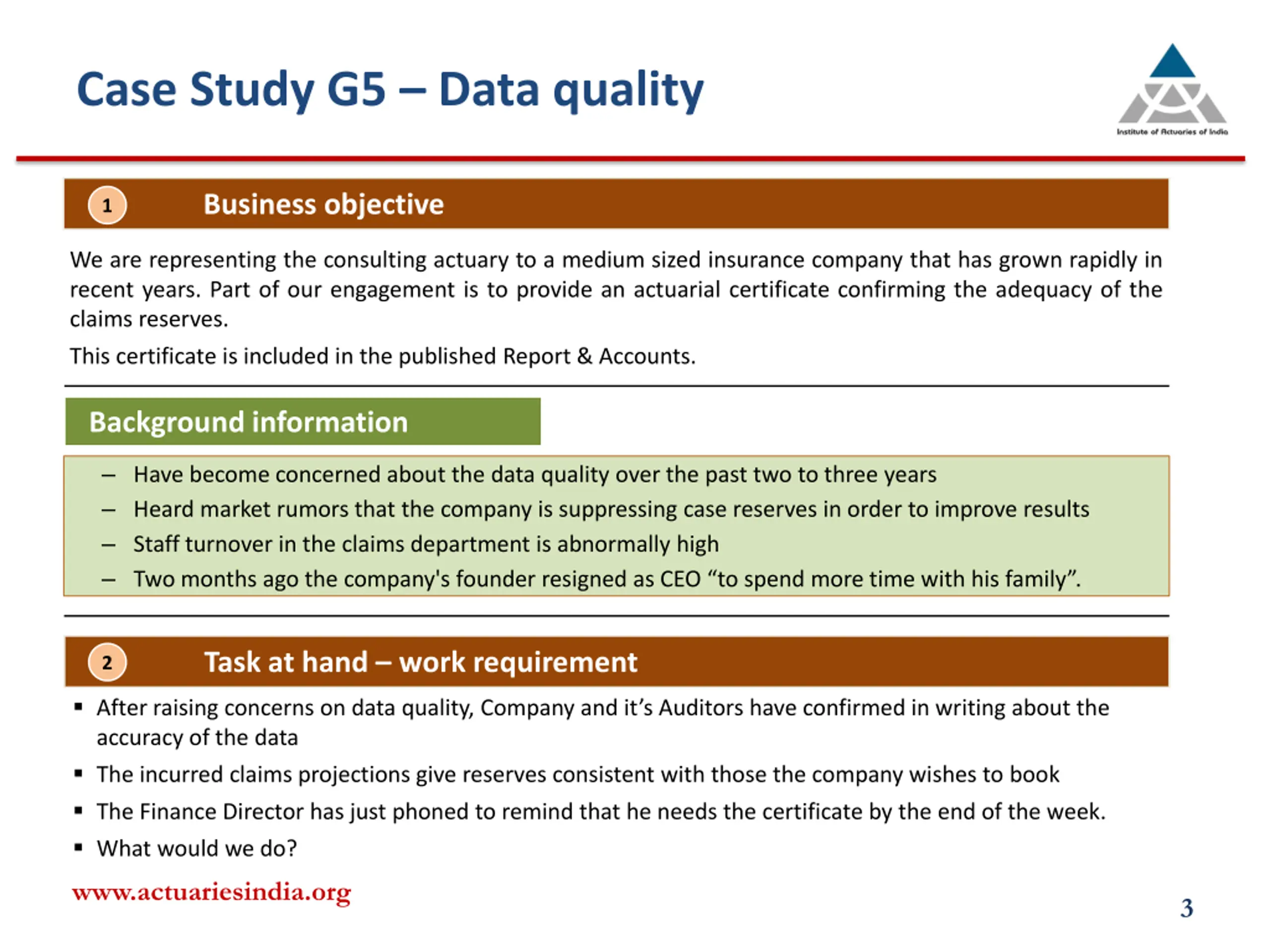 Case Study G5 – Data quality

Institute of Actuaries of India

1 Business objective

We are representing the consulting actuary to a medium sized insurance company that has grown rapidly in recent years. Part of our engagement is to provide an actuarial certificate confirming the adequacy of the claims reserves.

This certificate is included in the published Report & Accounts.

Background information

– Have become concerned about the data quality over the past two to three years
– Heard market rumors that the company is suppressing case reserves in order to improve results
– Staff turnover in the claims department is abnormally high
– Two months ago the company's founder resigned as CEO “to spend more time with his family”.

2 Task at hand – work requirement

▪ After raising concerns on data quality, Company and it’s Auditors have confirmed in writing about the accuracy of the data
▪ The incurred claims projections give reserves consistent with those the company wishes to book
▪ The Finance Director has just phoned to remind that he needs the certificate by the end of the week.
▪ What would we do?

www.actuariesindia.org

3